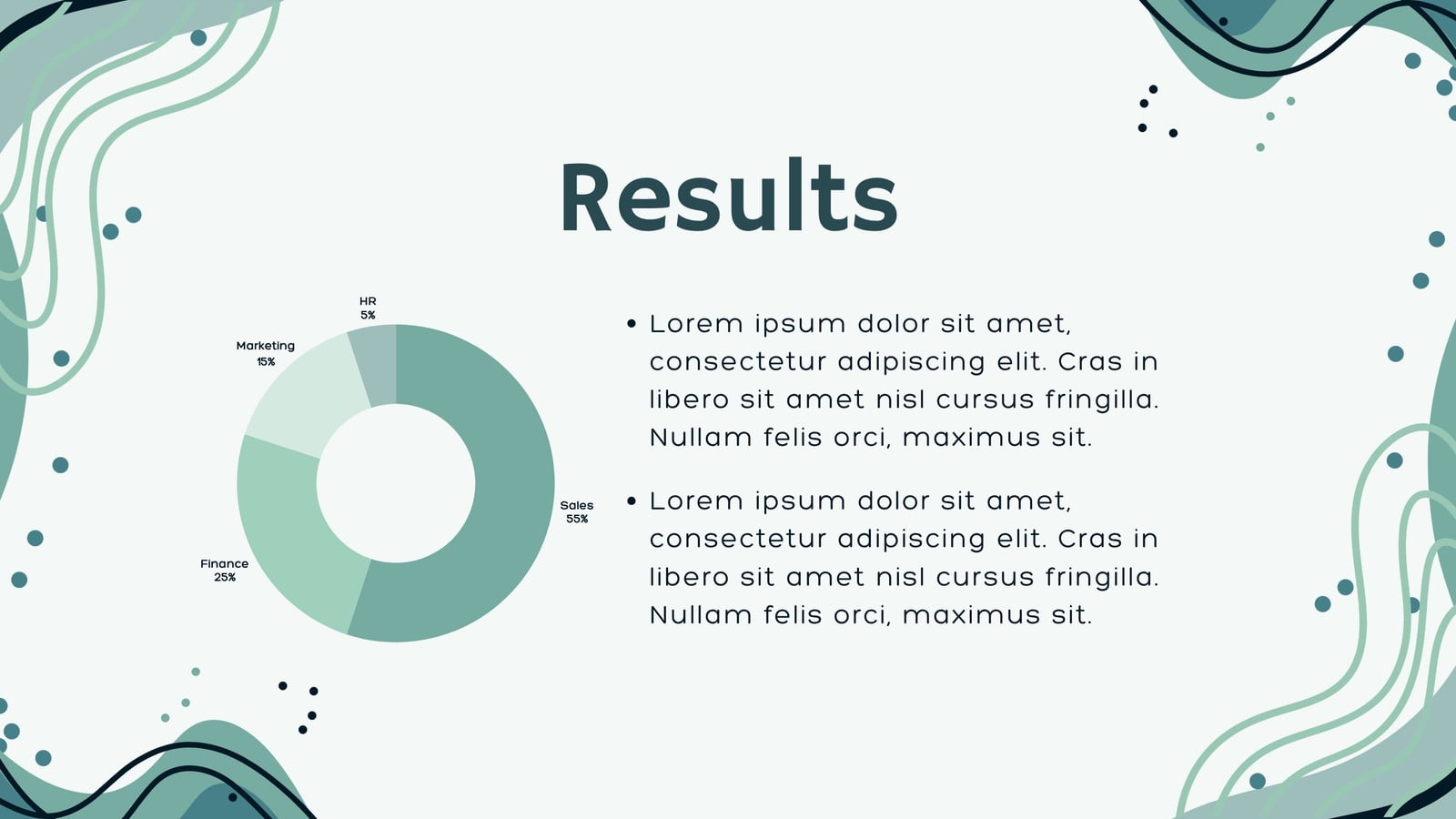 Results

HR
5%

Marketing
15%

Sales
55%

Finance
25%

• Lorem ipsum dolor sit amet, consectetur adipiscing elit. Cras in libero sit amet nisl cursus fringilla. Nullam felis orci, maximus sit.

• Lorem ipsum dolor sit amet, consectetur adipiscing elit. Cras in libero sit amet nisl cursus fringilla. Nullam felis orci, maximus sit.